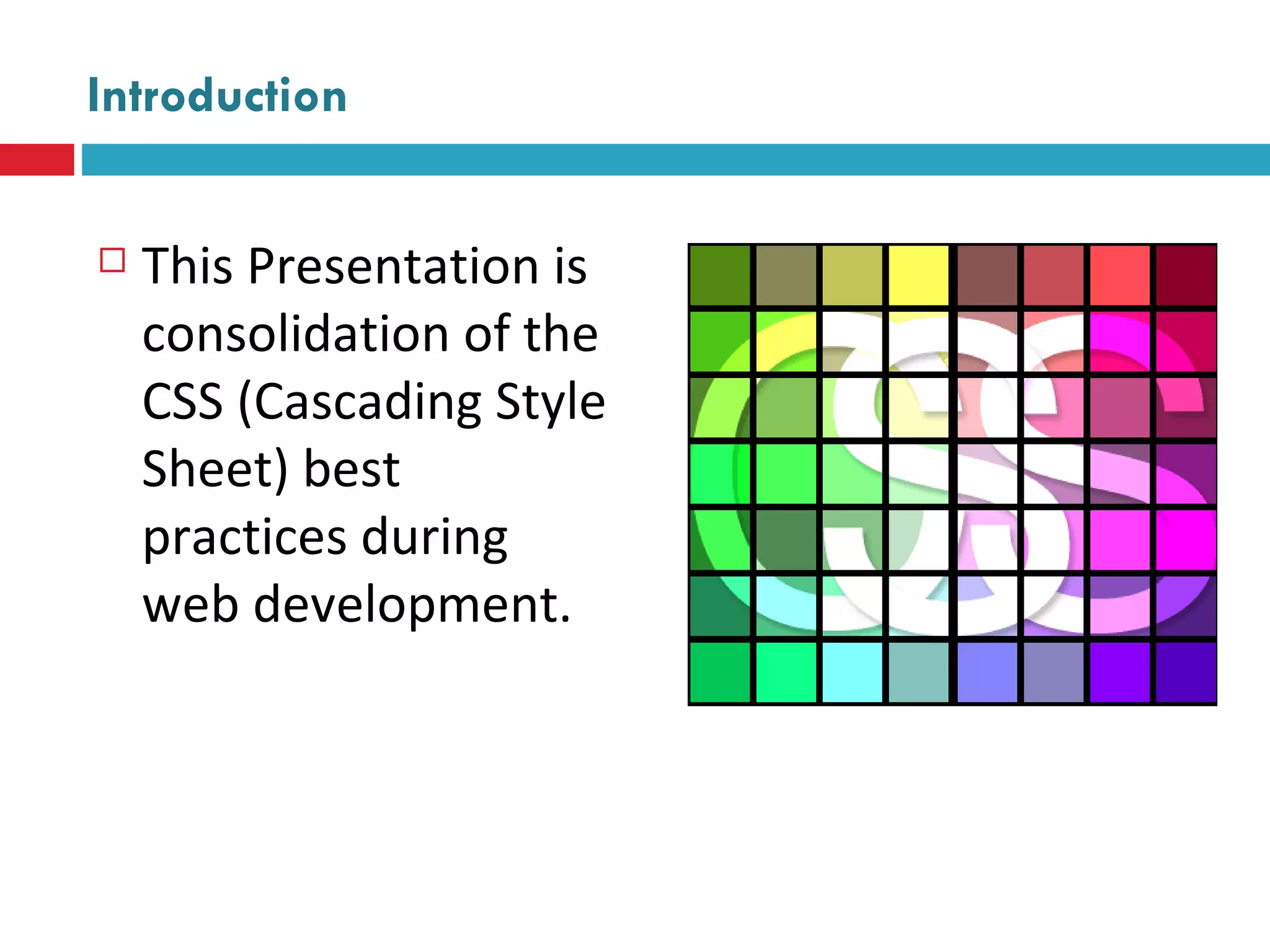 Introduction

This Presentation is consolidation of the CSS (Cascading Style Sheet) best practices during web development.

CSS